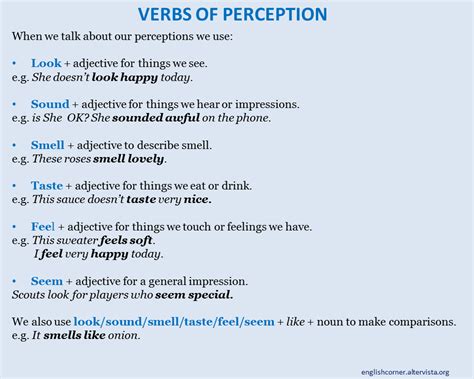 VERBS OF PERCEPTION

When we talk about our perceptions we use:

• Look + adjective for things we see.
e.g. She doesn't look happy today.

• Sound + adjective for things we hear or impressions.
e.g. is She OK? She sounded awful on the phone.

• Smell + adjective to describe smell.
e.g. These roses smell lovely.

• Taste + adjective for things we eat or drink.
e.g. This sauce doesn't taste very nice.

• Feel + adjective for things we touch or feelings we have.
e.g. This sweater feels soft.
I feel very happy today.

• Seem + adjective for a general impression.
Scouts look for players who seem special.

We also use look/sound/smell/taste/feel/seem + like + noun to make comparisons.
e.g. It smells like onion.

englishcorner.altervista.org